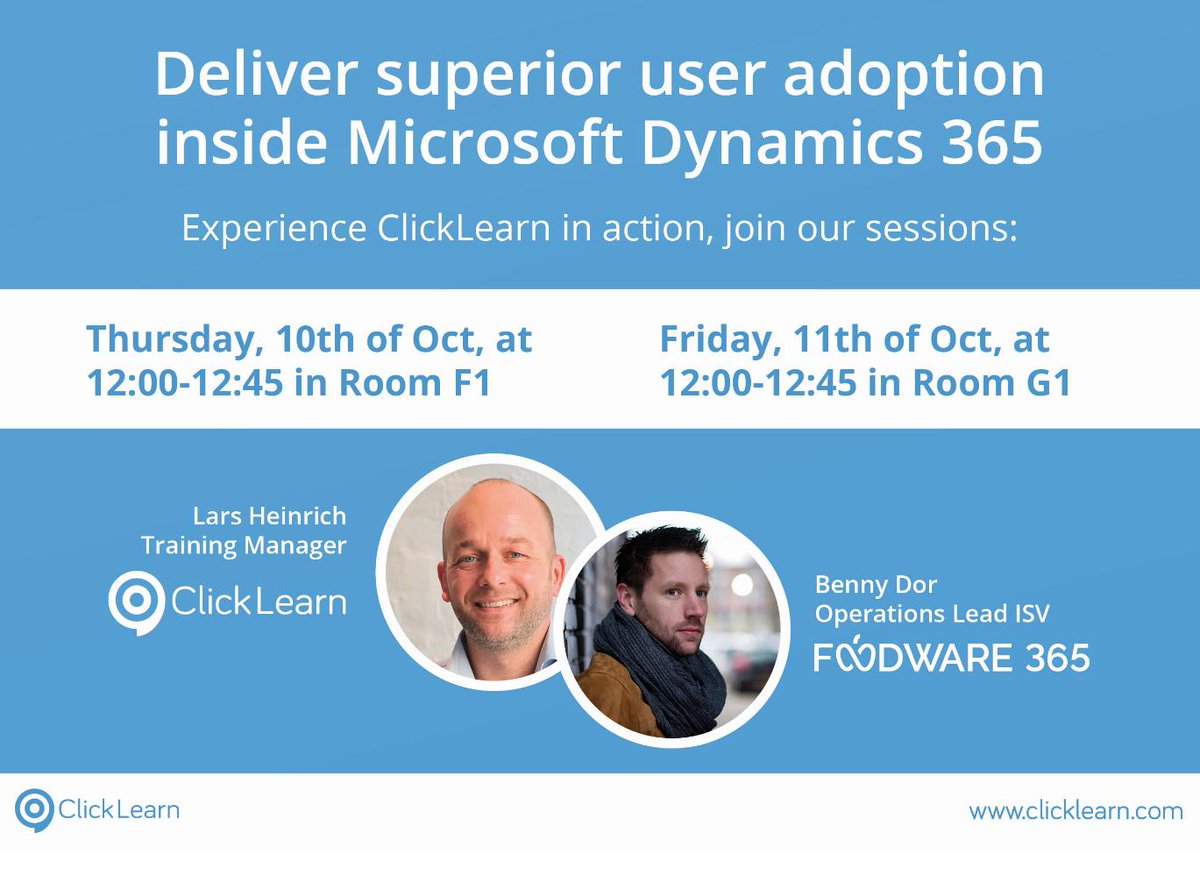 Deliver superior user adoption inside Microsoft Dynamics 365

Experience ClickLearn in action, join our sessions:

Thursday, 10th of Oct, at 12:00-12:45 in Room F1

Friday, 11th of Oct, at 12:00-12:45 in Room G1

Lars Heinrich
Training Manager

ClickLearn

Benny Dor
Operations Lead ISV

FOODWARE 365

ClickLearn

www.clicklearn.com